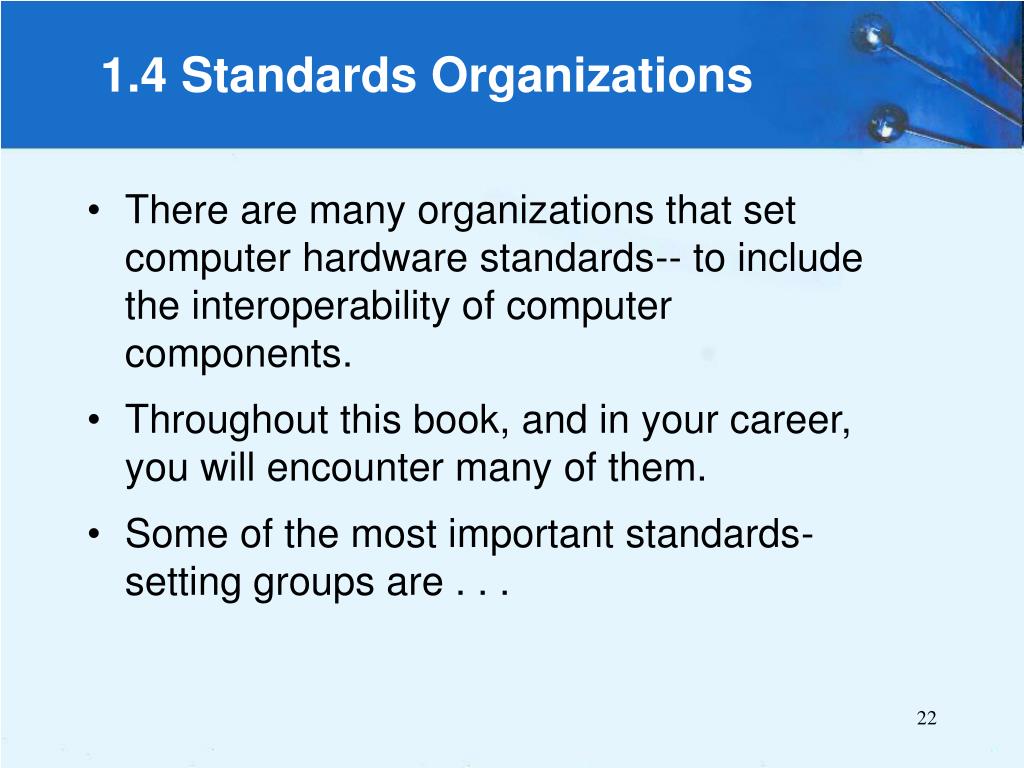 1.4 Standards Organizations

• There are many organizations that set computer hardware standards-- to include the interoperability of computer components.

• Throughout this book, and in your career, you will encounter many of them.

• Some of the most important standards-setting groups are . . .

22